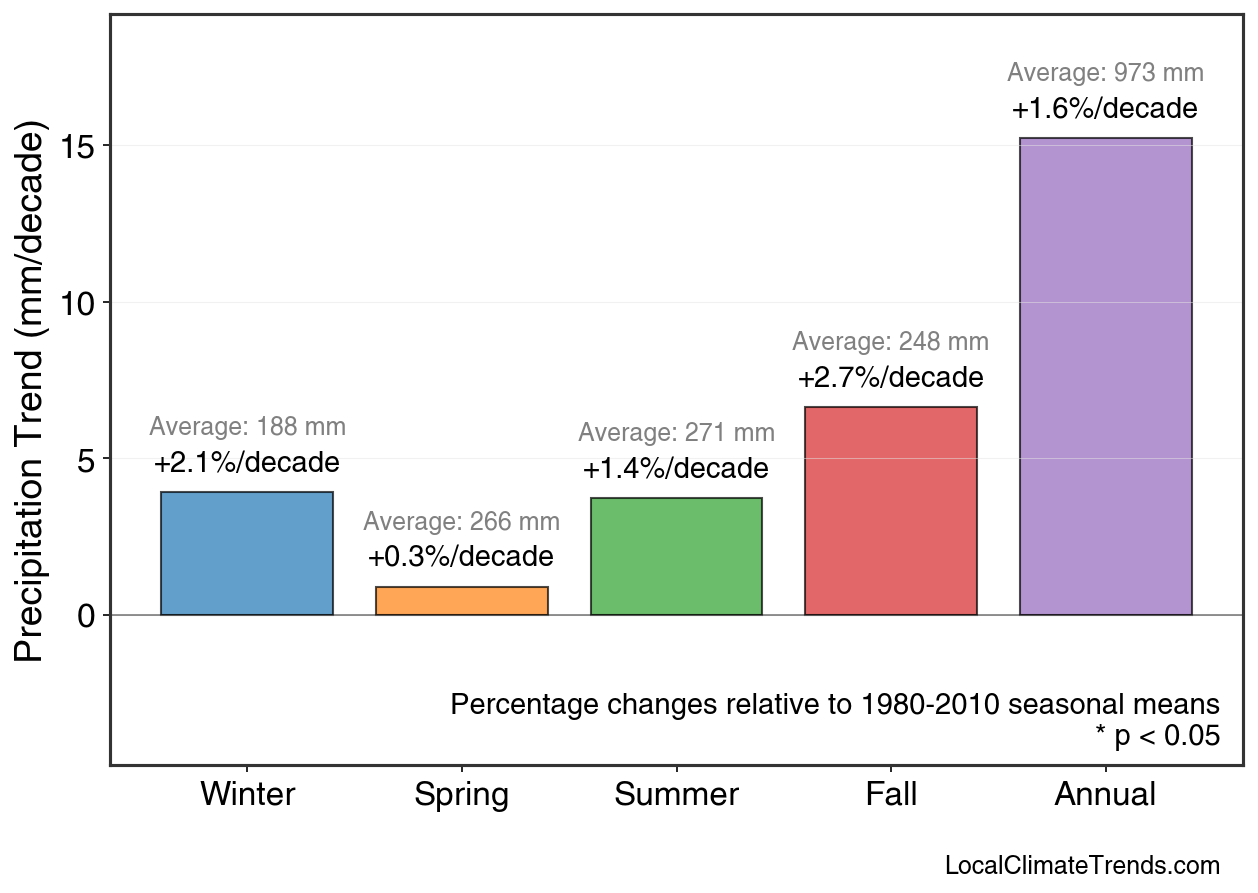 Precipitation Trend (mm/decade)

15
10
5
0

Average: 188 mm
+2.1%/decade

Average: 266 mm
+0.3%/decade

Average: 271 mm
+1.4%/decade

Average: 248 mm
+2.7%/decade

Average: 973 mm
+1.6%/decade

Percentage changes relative to 1980-2010 seasonal means
* p < 0.05

Winter
Spring
Summer
Fall
Annual

LocalClimateTrends.com